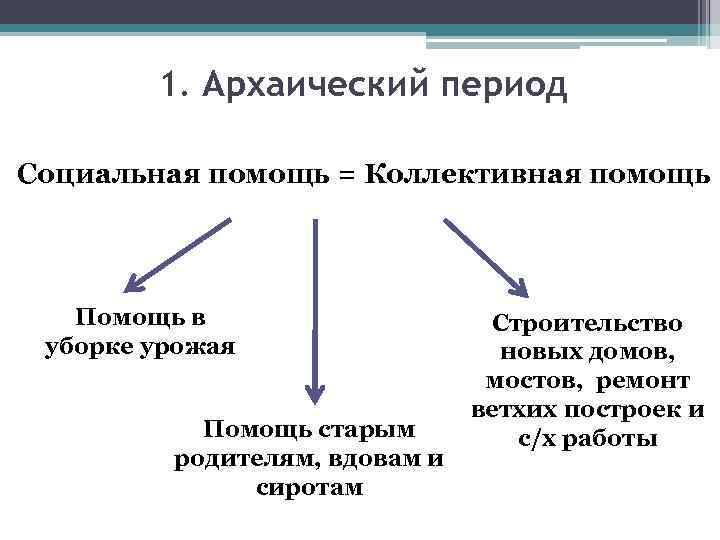 1. Архаический период

Социальная помощь = Коллективная помощь

Помощь в уборке урожая

Помощь старым родителям, вдовам и сиротам

Строительство новых домов, мостов, ремонт ветхих построек и с/х работы